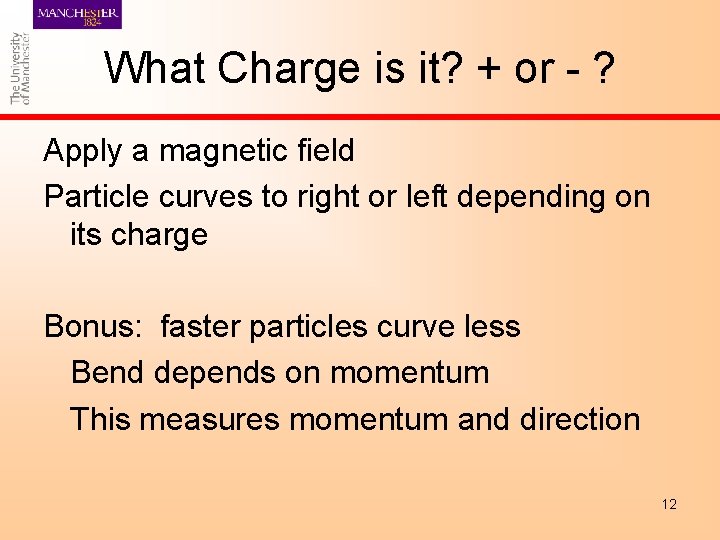 MANCHESTER
1824

The University
of Manchester

What Charge is it? + or - ?

Apply a magnetic field

Particle curves to right or left depending on its charge

Bonus: faster particles curve less

Bend depends on momentum

This measures momentum and direction

12